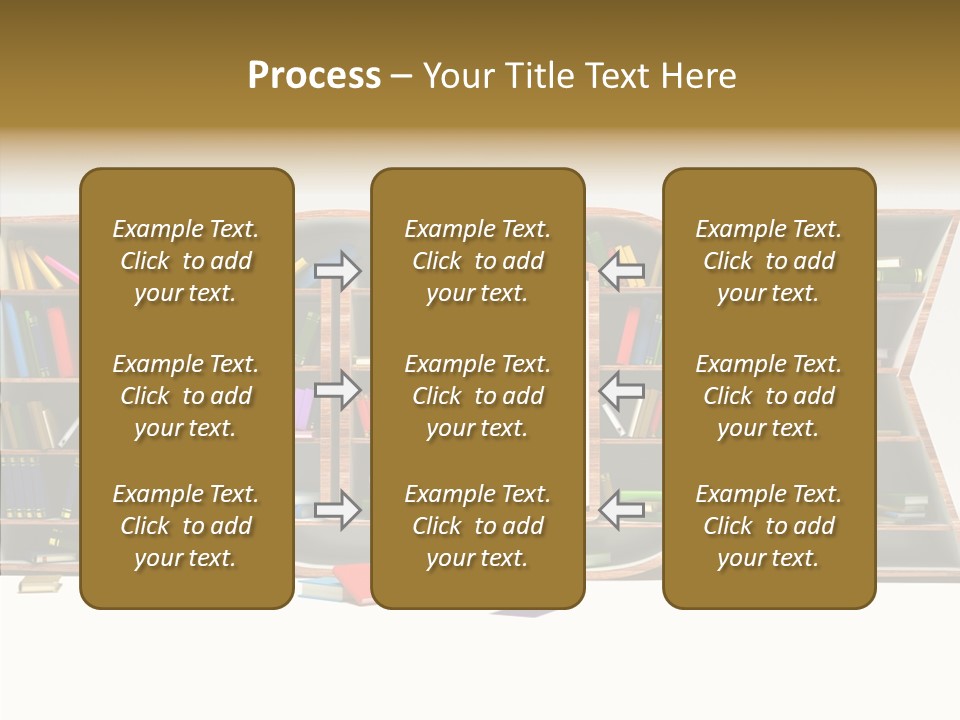 Process – Your Title Text Here

Example Text. Click to add your text.

Example Text. Click to add your text.

Example Text. Click to add your text.

Example Text. Click to add your text.

Example Text. Click to add your text.

Example Text. Click to add your text.

Example Text. Click to add your text.

Example Text. Click to add your text.

Example Text. Click to add your text.